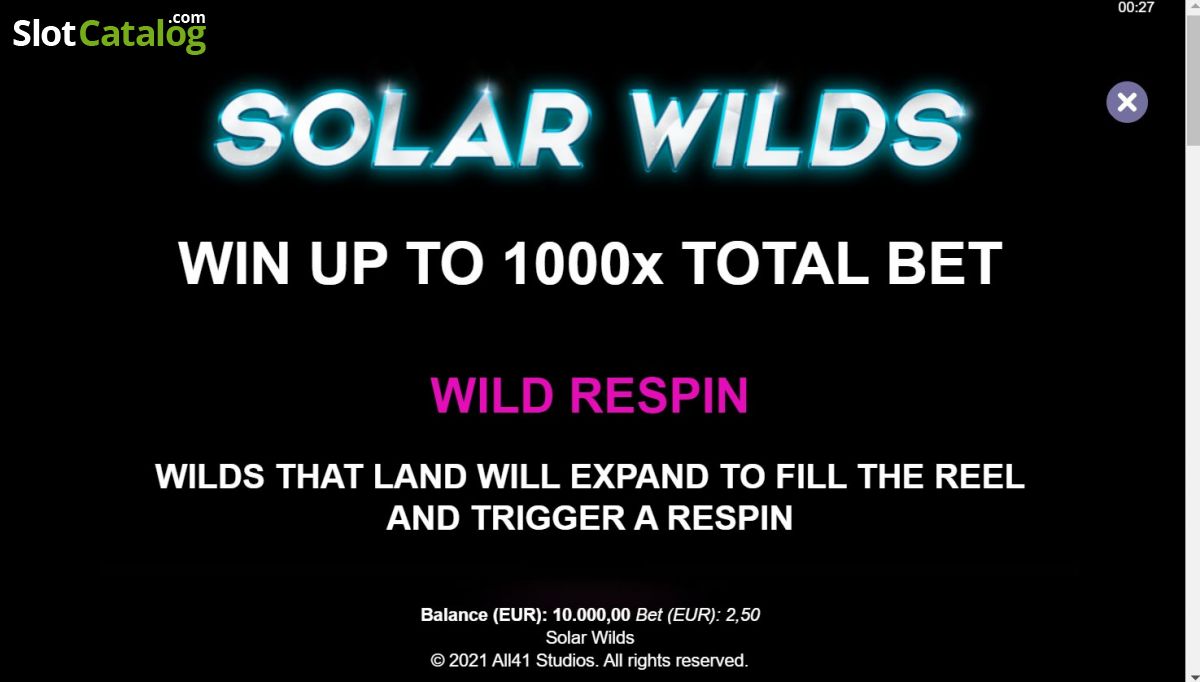 SlotCatalog.com

00:27

SOLAR WILDS

WIN UP TO 1000x TOTAL BET

WILD RESPIN

WILDS THAT LAND WILL EXPAND TO FILL THE REEL AND TRIGGER A RESPIN

Balance (EUR): 10.000,00 Bet (EUR): 2,50
Solar Wilds
© 2021 All41 Studios. All rights reserved.